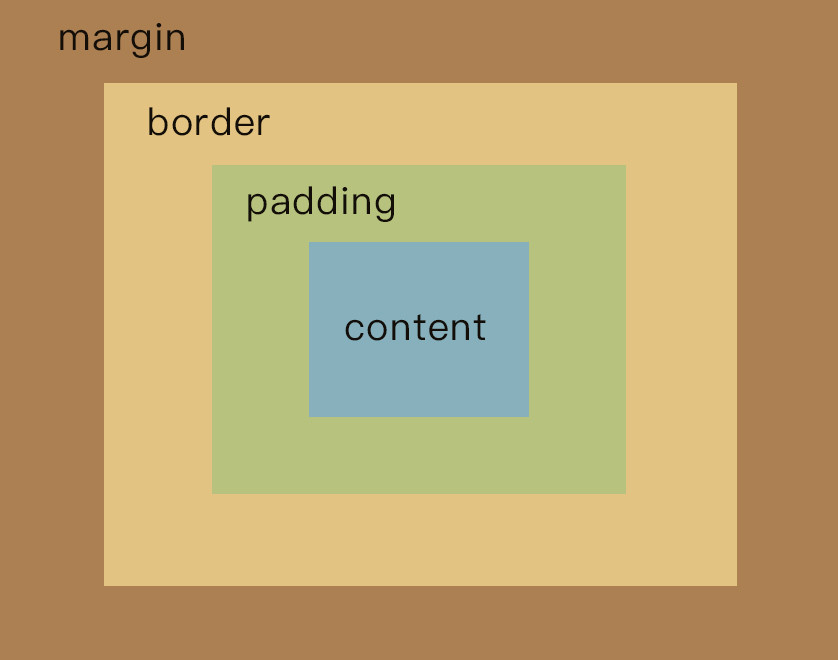 margin

border

padding

content